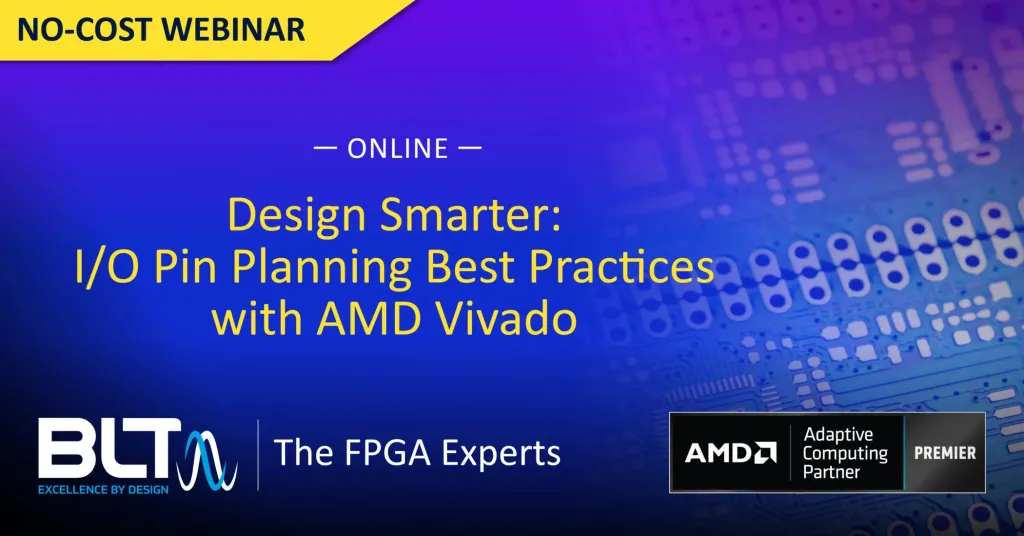 NO-COST WEBINAR

— ONLINE —

Design Smarter: I/O Pin Planning Best Practices with AMD Vivado

BLT
EXCELLENCE BY DESIGN

The FPGA Experts

AMD
Adaptive Computing Partner
PREMIER